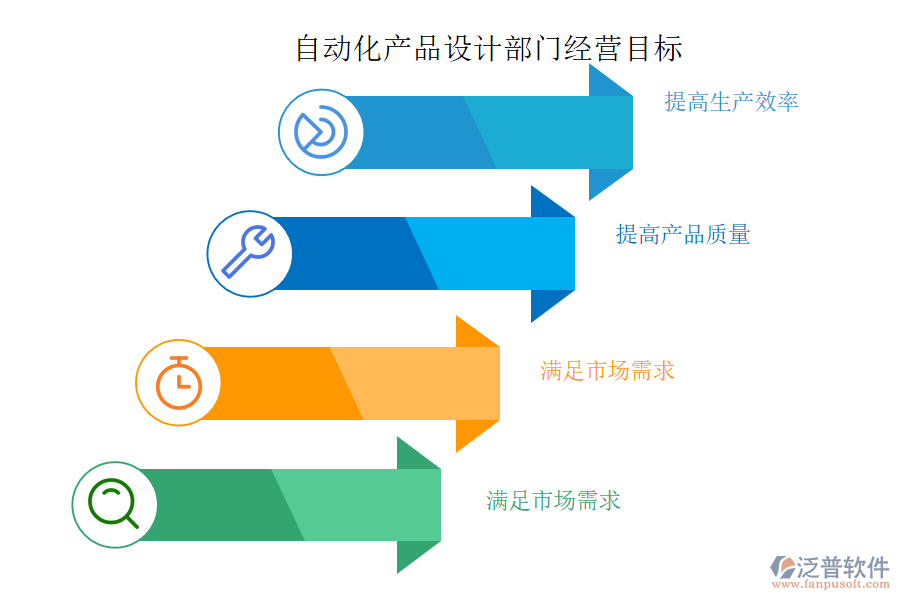 自动化产品设计部门经营目标

提高生产效率

提高产品质量

满足市场需求

满足市场需求

泛普软件
www.fanpusoft.com